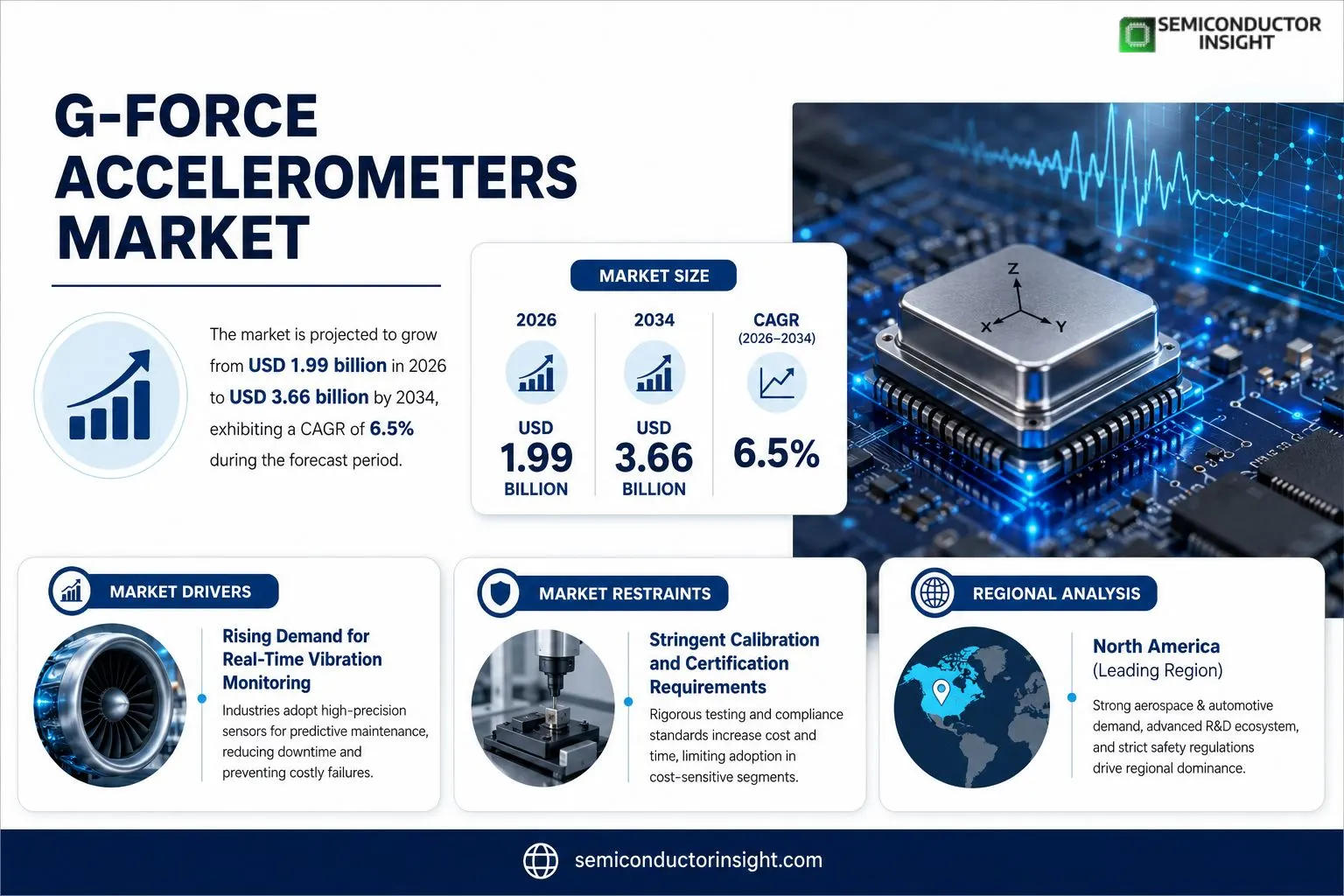 SEMICONDUCTOR INSIGHT

G-FORCE ACCELEROMETERS MARKET

The market is projected to grow from USD 1.99 billion in 2026 to USD 3.66 billion by 2034, exhibiting a CAGR of 6.5% during the forecast period.

MARKET SIZE

2026
USD 1.99 BILLION

2034
USD 3.66 BILLION

CAGR (2026–2034)
6.5%

Z
X
Y

MARKET DRIVERS

Rising Demand for Real-Time Vibration Monitoring

Industries adopt high-precision sensors for predictive maintenance, reducing downtime and preventing costly failures.

MARKET RESTRAINTS

Stringent Calibration and Certification Requirements

Rigorous testing and compliance standards increase cost and time, limiting adoption in cost-sensitive segments.

REGIONAL ANALYSIS

North America (Leading Region)

Strong aerospace & automotive demand, advanced R&D ecosystem, and strict safety regulations drive regional dominance.

semiconductorinsight.com